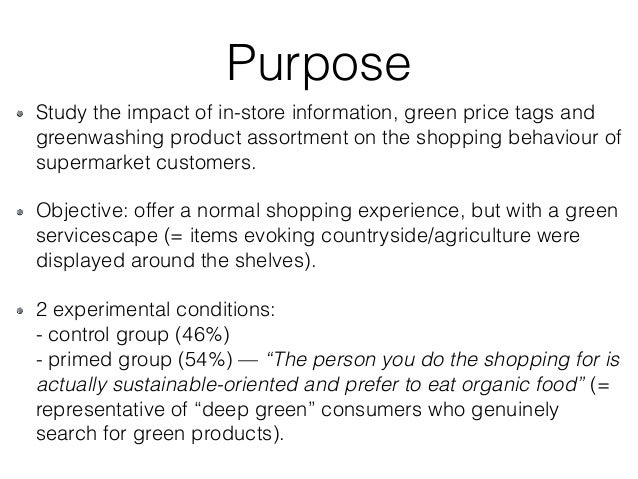 Purpose

Study the impact of in-store information, green price tags and greenwashing product assortment on the shopping behaviour of supermarket customers.

Objective: offer a normal shopping experience, but with a green servicescape (= items evoking countryside/agriculture were displayed around the shelves).

2 experimental conditions:
- control group (46%)
- primed group (54%) — “The person you do the shopping for is actually sustainable-oriented and prefer to eat organic food” (= representative of “deep green” consumers who genuinely search for green products).